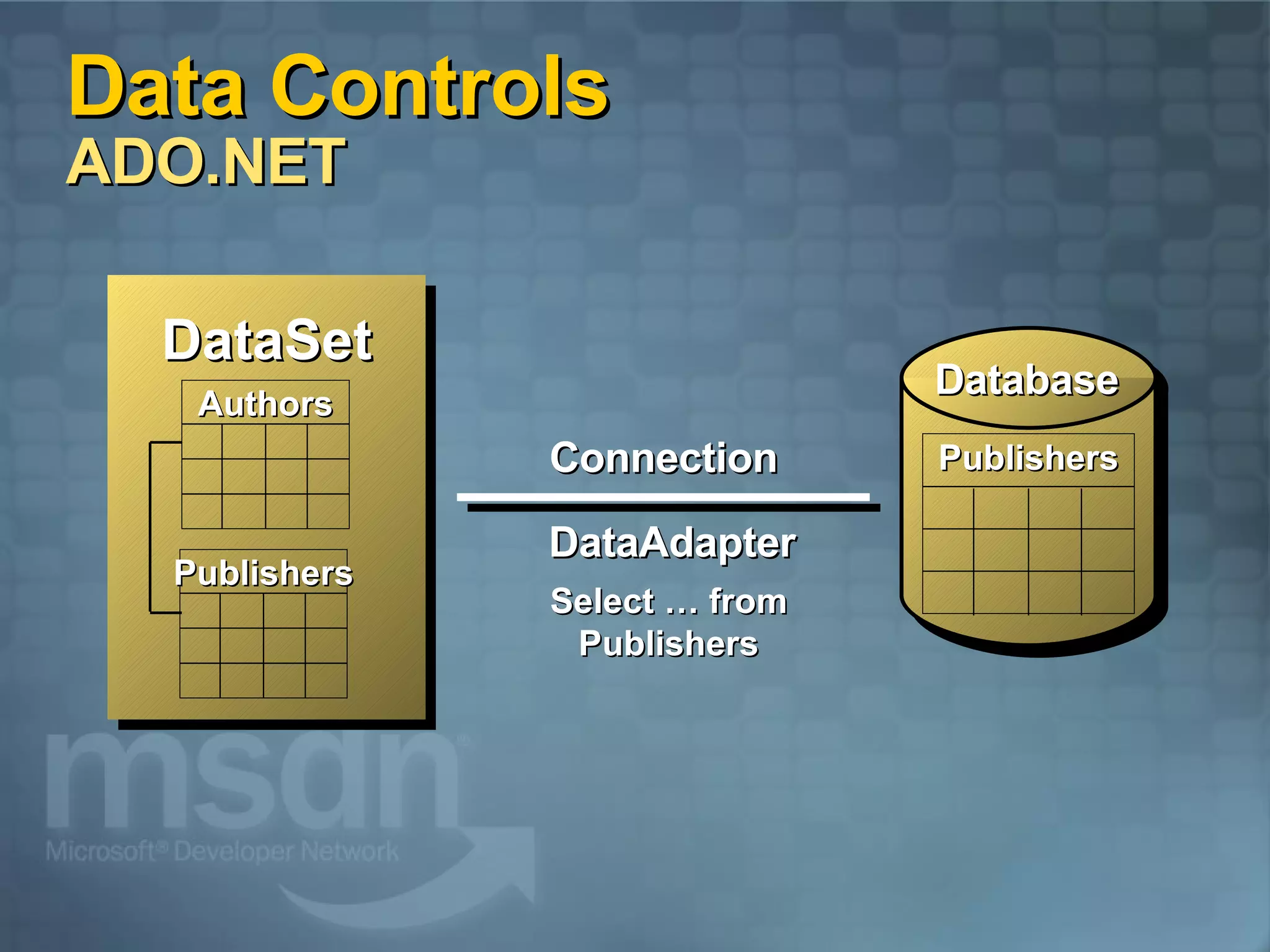 Data Controls
ADO.NET

DataSet

Authors

Publishers

Connection

DataAdapter

Select … from Publishers

Database

Publishers

msdn

Microsoft® Developer Network